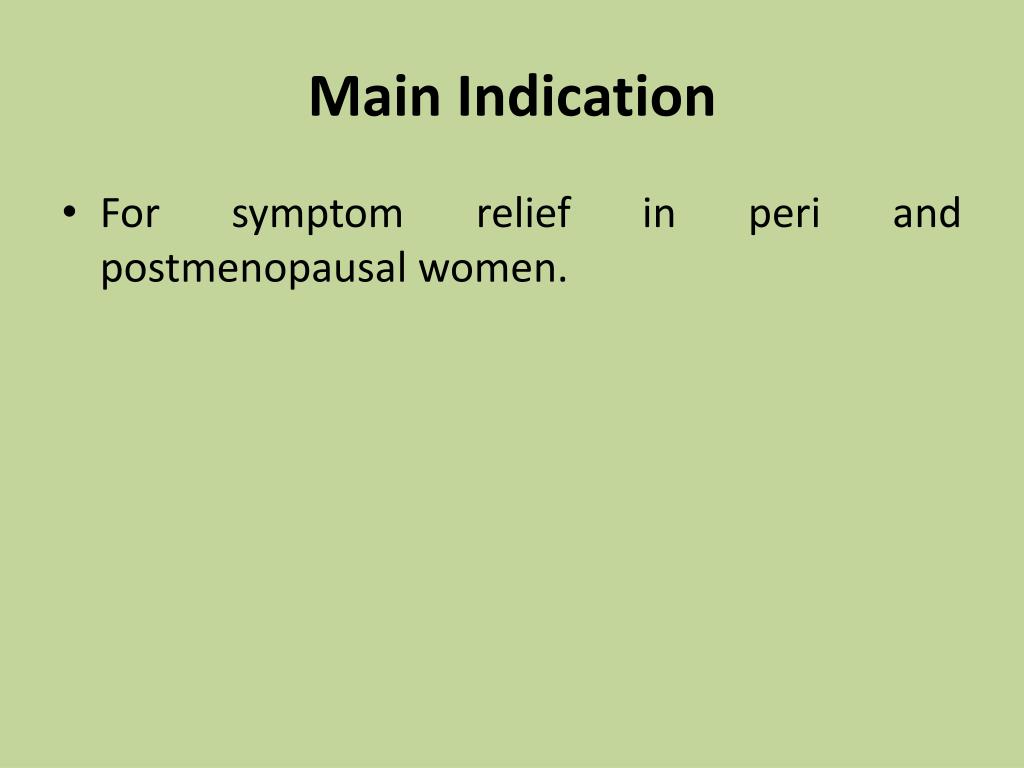 Main Indication

• For symptom relief in peri and postmenopausal women.